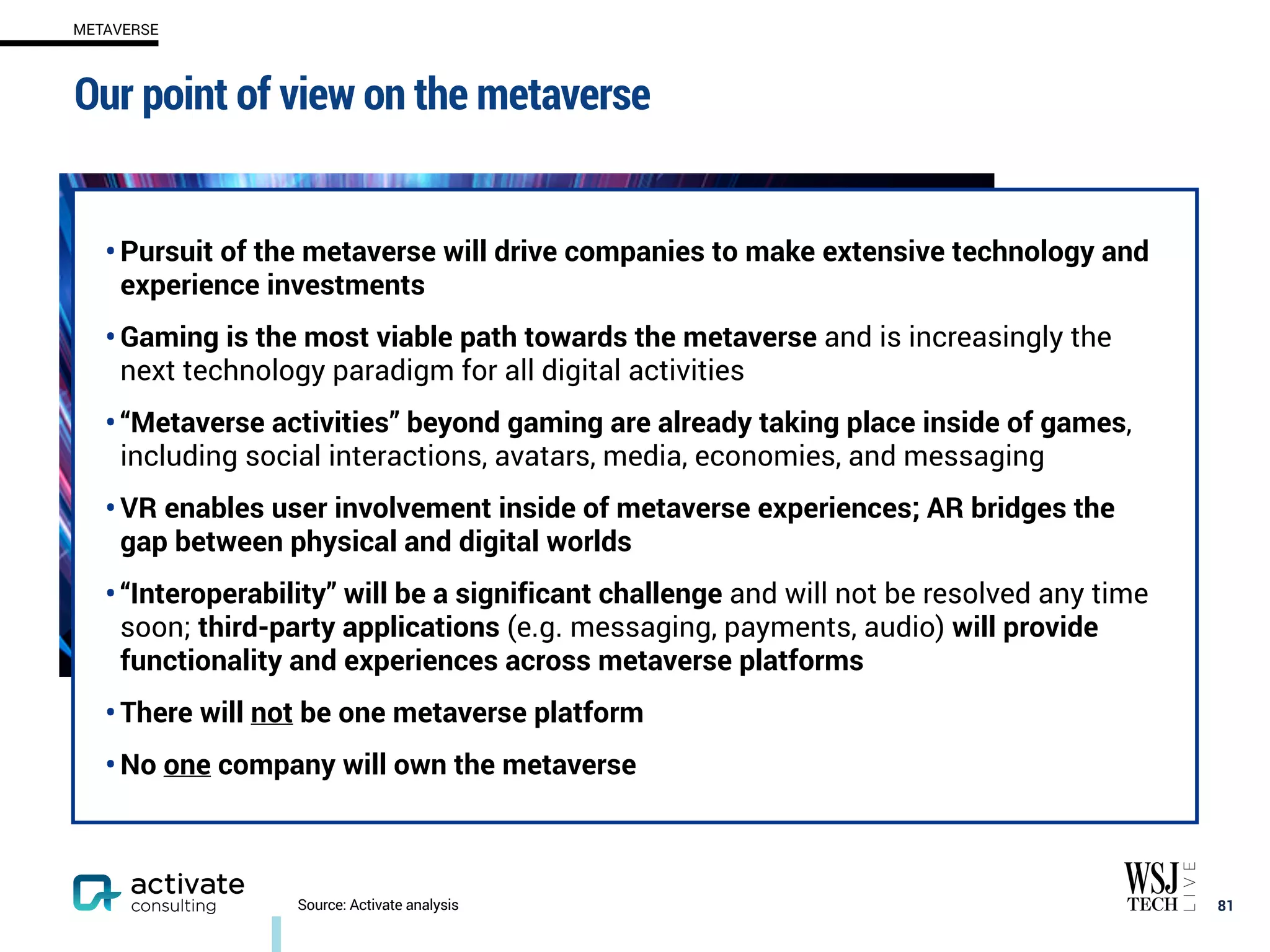 METAVERSE

Our point of view on the metaverse

• Pursuit of the metaverse will drive companies to make extensive technology and experience investments

• Gaming is the most viable path towards the metaverse and is increasingly the next technology paradigm for all digital activities

• “Metaverse activities” beyond gaming are already taking place inside of games, including social interactions, avatars, media, economies, and messaging

• VR enables user involvement inside of metaverse experiences; AR bridges the gap between physical and digital worlds

• “Interoperability” will be a significant challenge and will not be resolved any time soon; third-party applications (e.g. messaging, payments, audio) will provide functionality and experiences across metaverse platforms

• There will not be one metaverse platform

• No one company will own the metaverse

activate consulting

Source: Activate analysis

WSJ TECH LIVE

81